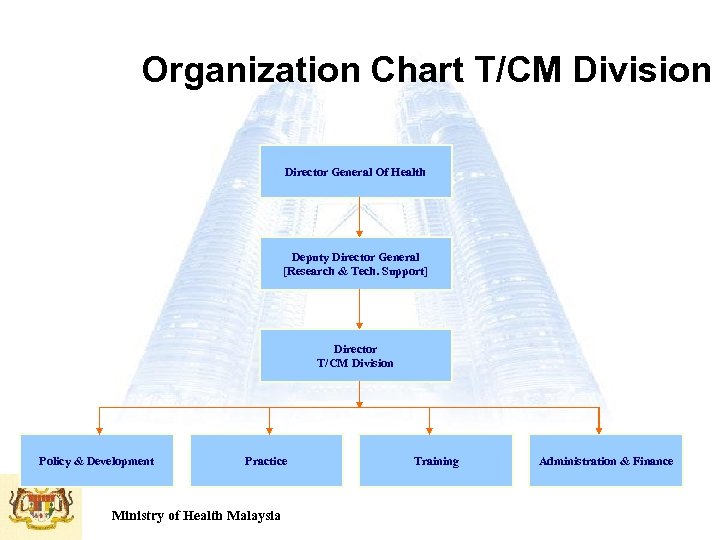 Organization Chart T/CM Division

Director General Of Health

Deputy Director General
[Research & Tech. Support]

Director
T/CM Division

Policy & Development

Practice

Training

Administration & Finance

Ministry of Health Malaysia